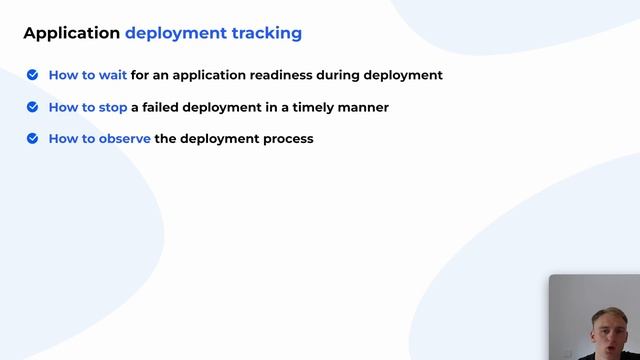 Application deployment tracking

How to wait for an application readiness during deployment

How to stop a failed deployment in a timely manner

How to observe the deployment process